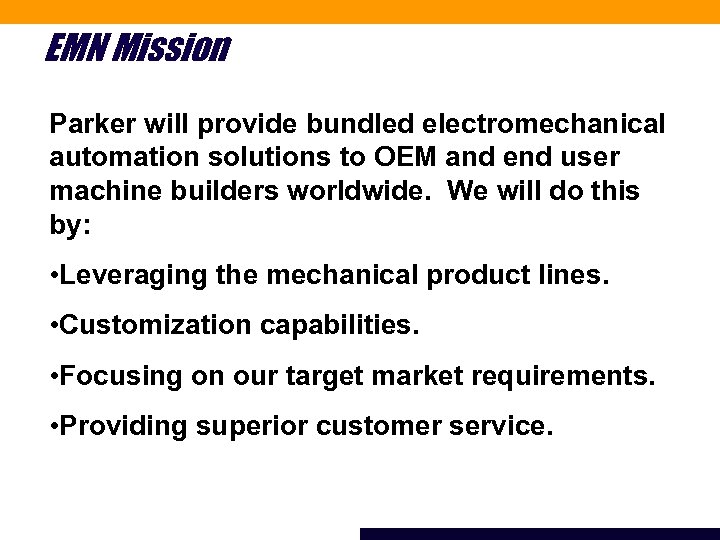 EMN Mission

Parker will provide bundled electromechanical automation solutions to OEM and end user machine builders worldwide.  We will do this by:

•Leveraging the mechanical product lines.

•Customization capabilities.

•Focusing on our target market requirements.

•Providing superior customer service.